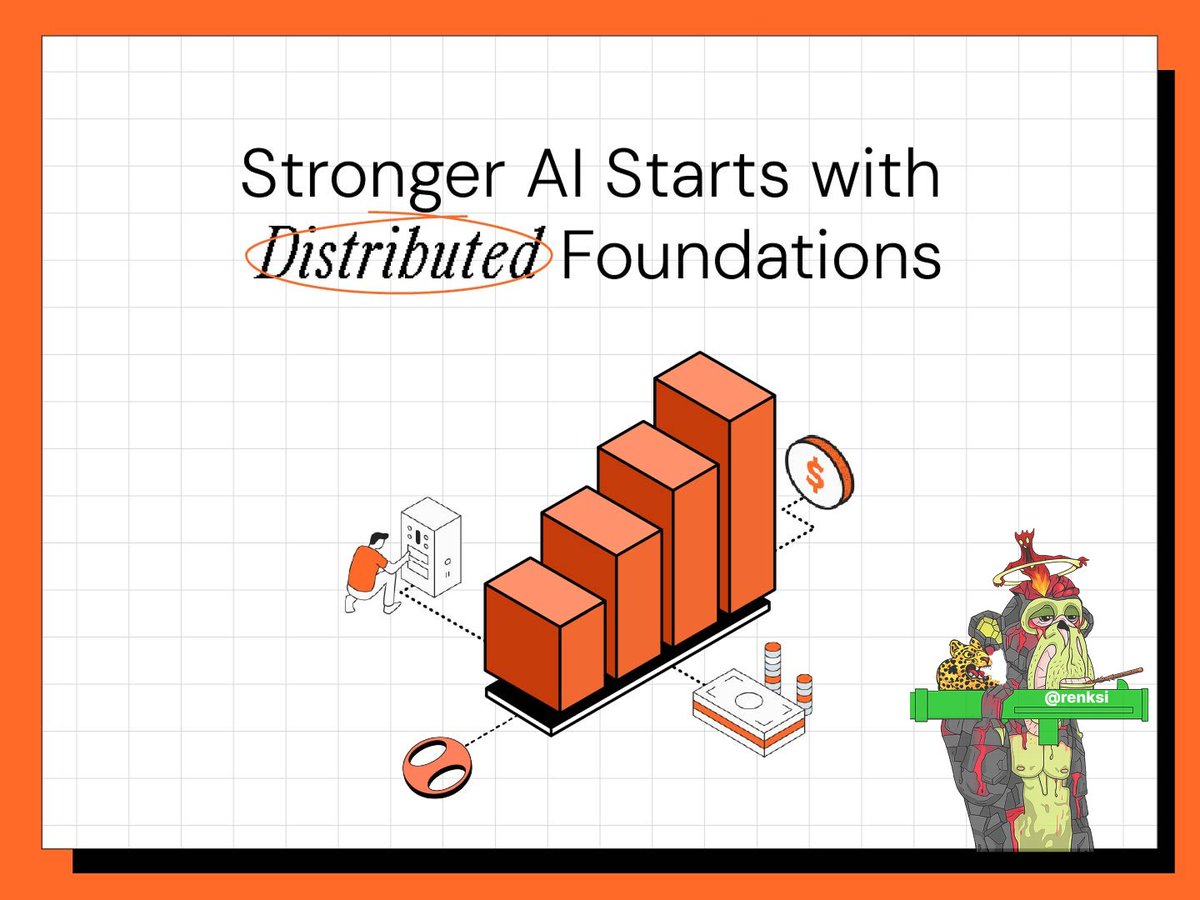 Stronger AI Starts with Distributed Foundations

$

@renksi